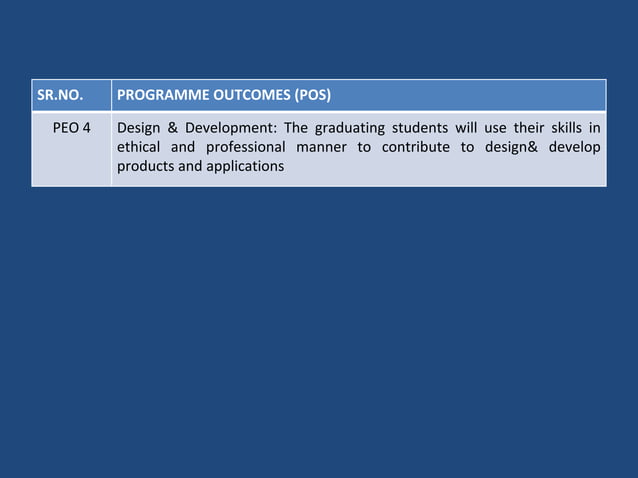 | SR.NO. | PROGRAMME OUTCOMES (POS) |
|---|---|
| PEO 4 | Design & Development: The graduating students will use their skills in ethical and professional manner to contribute to design& develop products and applications |